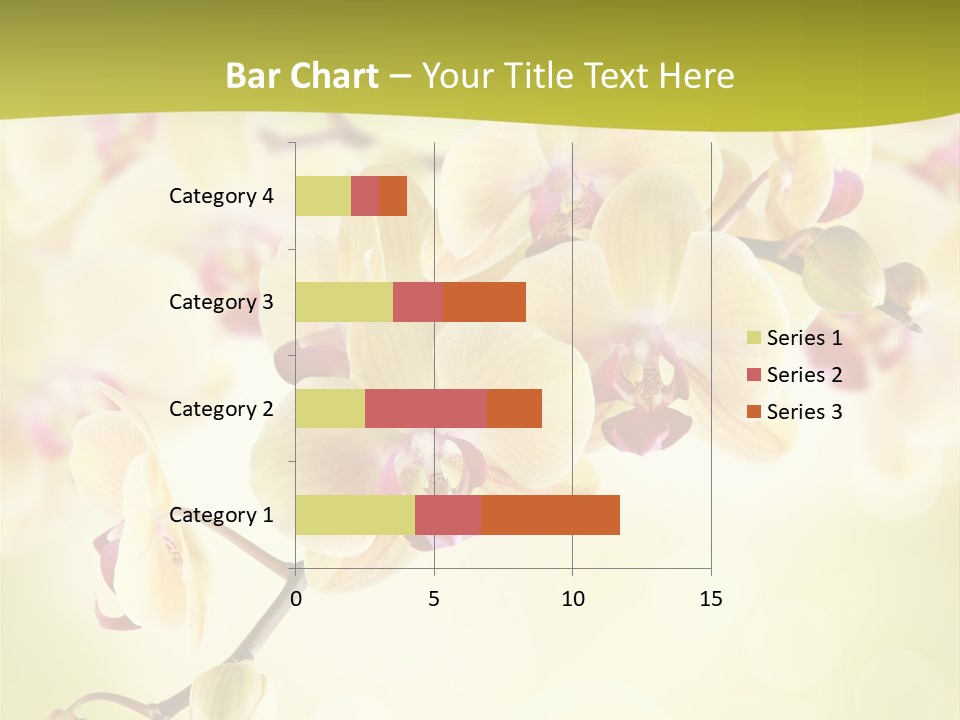 Bar Chart – Your Title Text Here

Category 4
Category 3
Category 2
Category 1

0
5
10
15

Series 1
Series 2
Series 3